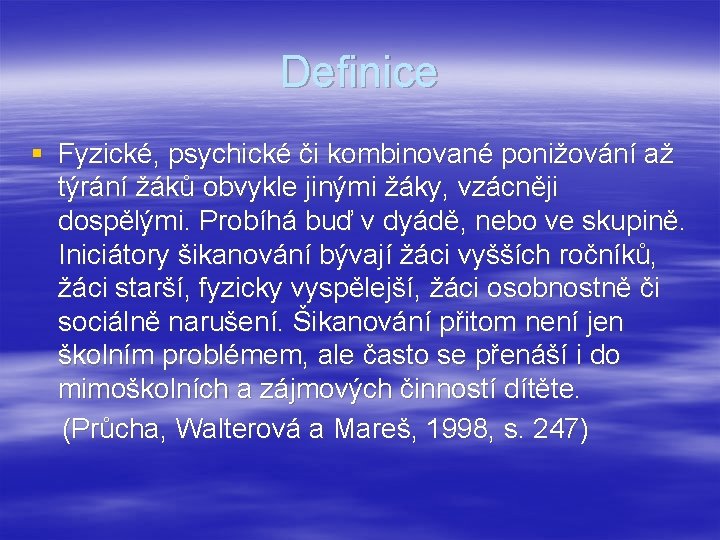 Definice

▪ Fyzické, psychické či kombinované ponižování až týrání žáků obvykle jinými žáky, vzácněji dospělými. Probíhá buď v dyádě, nebo ve skupině. Iniciátory šikanování bývají žáci vyšších ročníků, žáci starší, fyzicky vyspělejší, žáci osobnostně či sociálně narušení. Šikanování přitom není jen školním problémem, ale často se přenáší i do mimoškolních a zájmových činností dítěte.

(Průcha, Walterová a Mareš, 1998, s. 247)